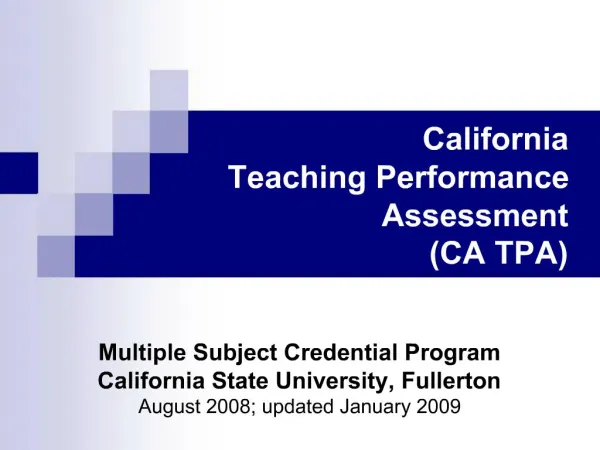 California
Teaching Performance
Assessment
(CA TPA)

Multiple Subject Credential Program
California State University, Fullerton
August 2008; updated January 2009